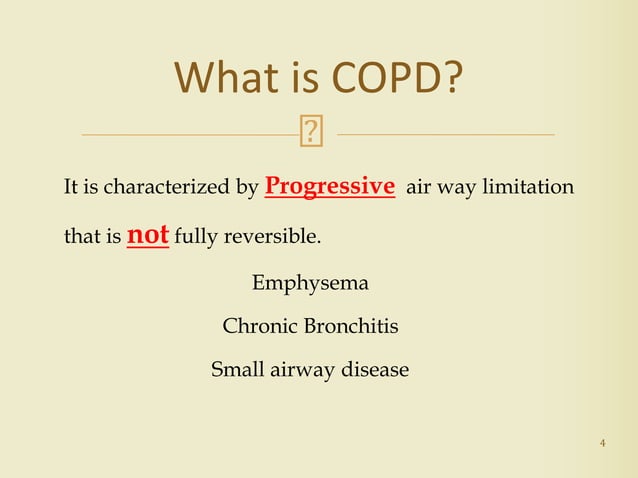 What is COPD?

It is characterized by Progressive air way limitation that is not fully reversible.

Emphysema

Chronic Bronchitis

Small airway disease

4